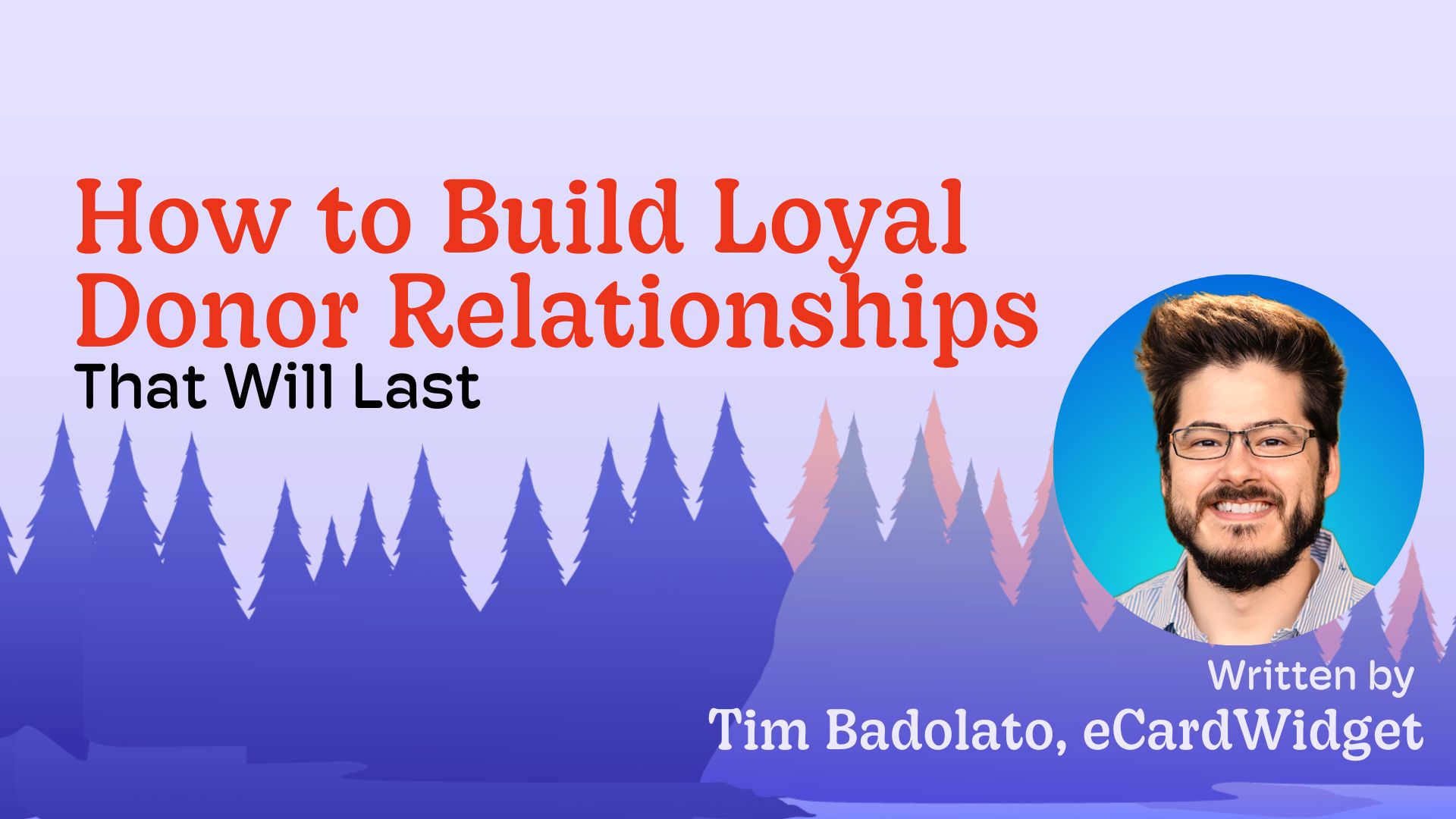 How to Build Loyal Donor Relationships
That Will Last

Written by
Tim Badolato, eCardWidget